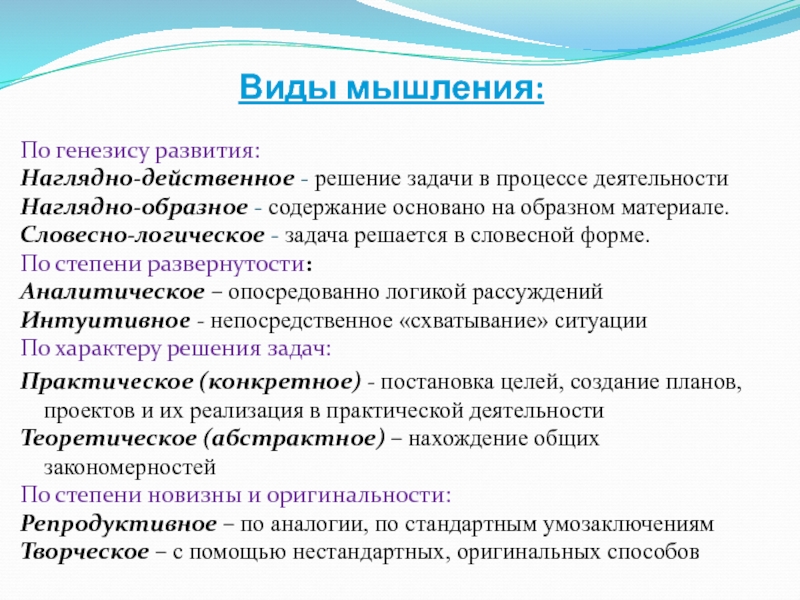 Виды мышления:

По генезису развития:
Наглядно-действенное - решение задачи в процессе деятельности
Наглядно-образное - содержание основано на образном материале.
Словесно-логическое - задача решается в словесной форме.
По степени развернутости:
Аналитическое – опосредованно логикой рассуждений
Интуитивное - непосредственное «схватывание» ситуации
По характеру решения задач:
Практическое (конкретное) - постановка целей, создание планов, проектов и их реализация в практической деятельности
Теоретическое (абстрактное) – нахождение общих закономерностей
По степени новизны и оригинальности:
Репродуктивное – по аналогии, по стандартным умозаключениям
Творческое – с помощью нестандартных, оригинальных способов